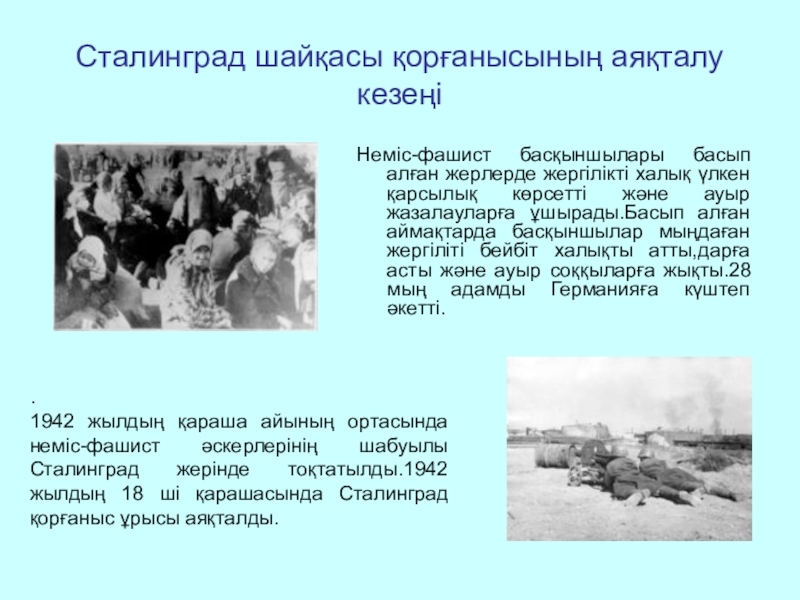 Сталинград шайқасы қорғанысының аяқталу кезеңі

Неміс-фашист басқыншылары басып алған жерлерде жергілікті халық үлкен қарсылық көрсетті және ауыр жазалауларға ұшырады.Басып алған аймақтарда басқыншылар мыңдаған жергіліті бейбіт халықты атты,дарға асты және ауыр соққыларға жықты.28 мың адамды Германияға күштеп әкетті.

.
1942 жылдың қараша айының ортасында неміс-фашист әскерлерінің шабуылы Сталинград жерінде тоқтатылды.1942 жылдың 18 ші қарашасында Сталинград қорғаныс ұрысы аяқталды.